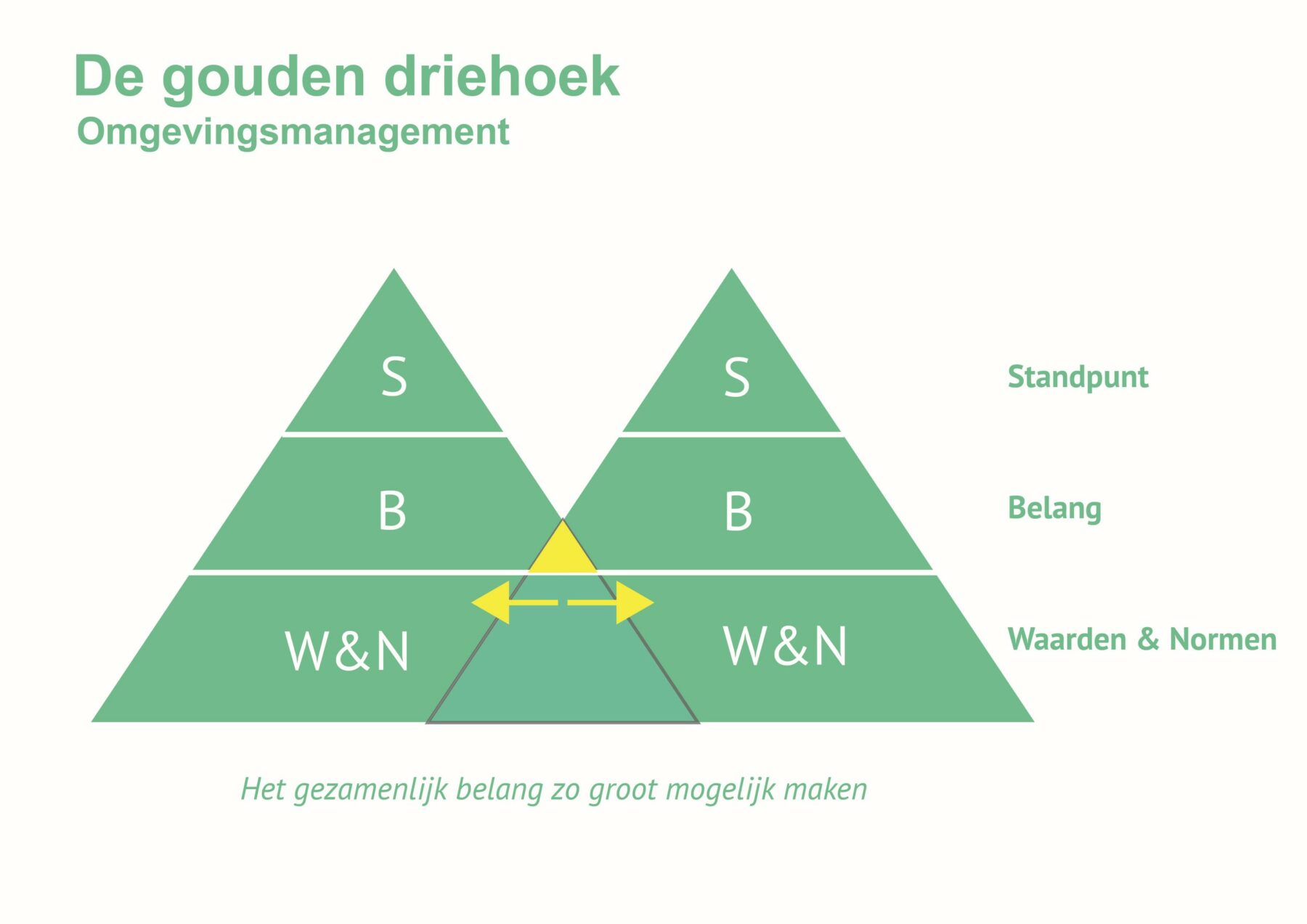 De gouden driehoek
Omgevingsmanagement

S

S

Standpunt

B

B

Belang

W&N

W&N

Waarden & Normen

Het gezamenlijk belang zo groot mogelijk maken